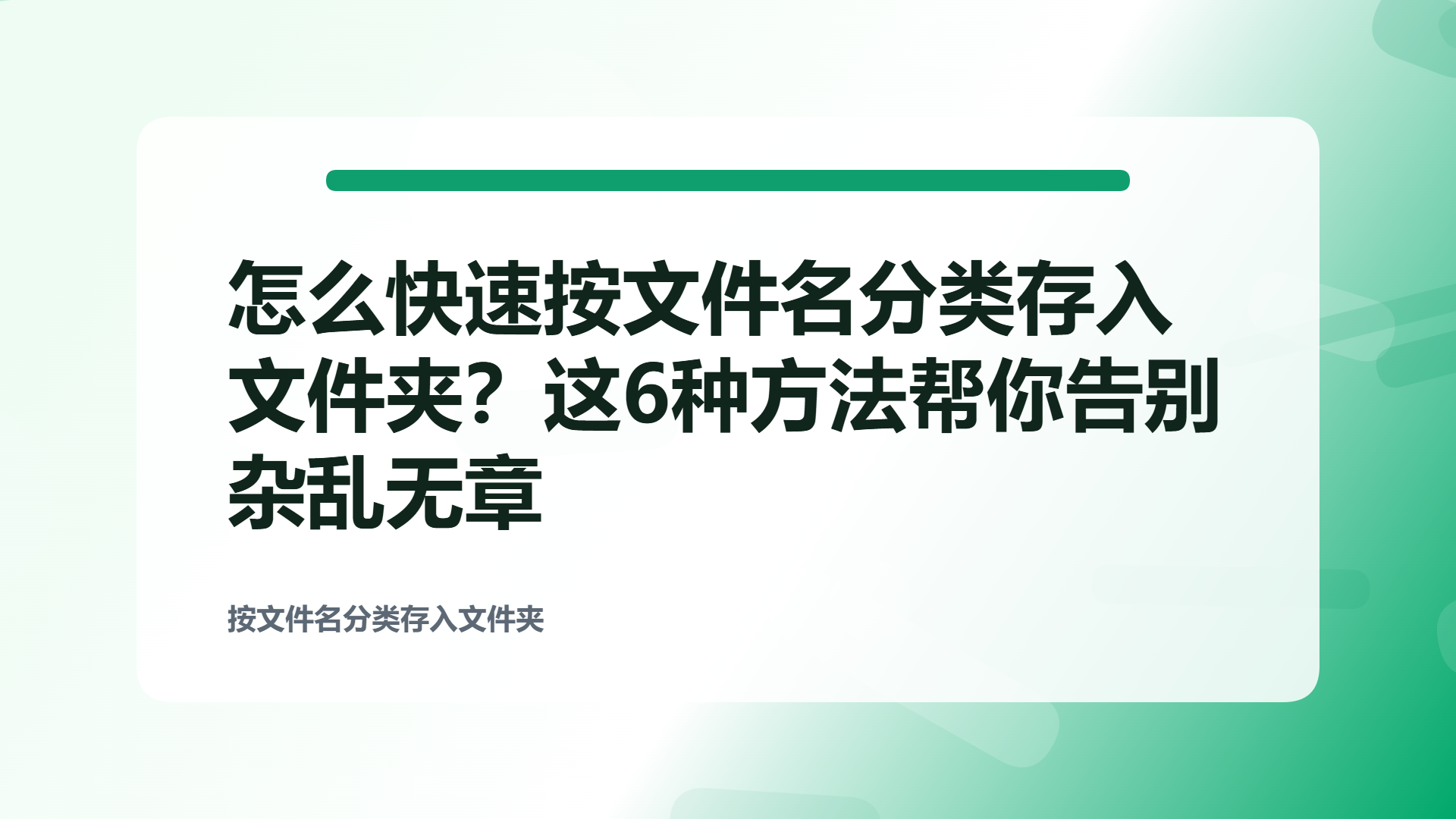 怎么快速按文件名分类存入文件夹？这6种方法帮你告别杂乱无章

按文件名分类存入文件夹